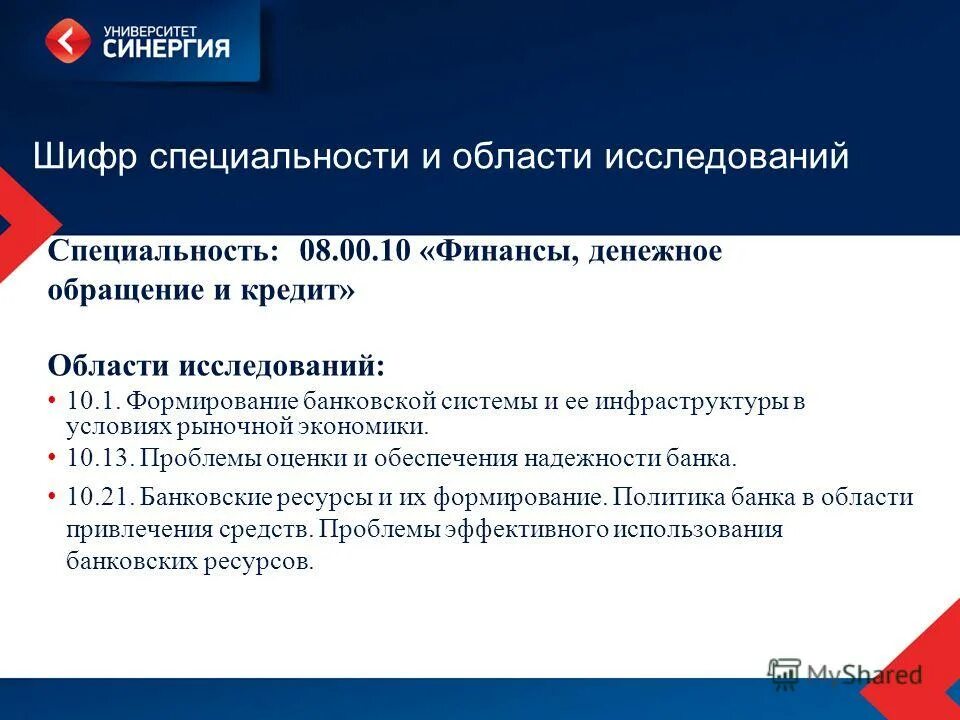 УНИВЕРСИТЕТ СИНЕРГИЯ

Шифр специальности и области исследований

Специальность: 08.00.10 «Финансы, денежное обращение и кредит»

Области исследований:

• 10.1. Формирование банковской системы и ее инфраструктуры в условиях рыночной экономики.
• 10.13. Проблемы оценки и обеспечения надежности банка.
• 10.21. Банковские ресурсы и их формирование. Политика банка в области привлечения средств. Проблемы эффективного использования банковских ресурсов.

MyShared